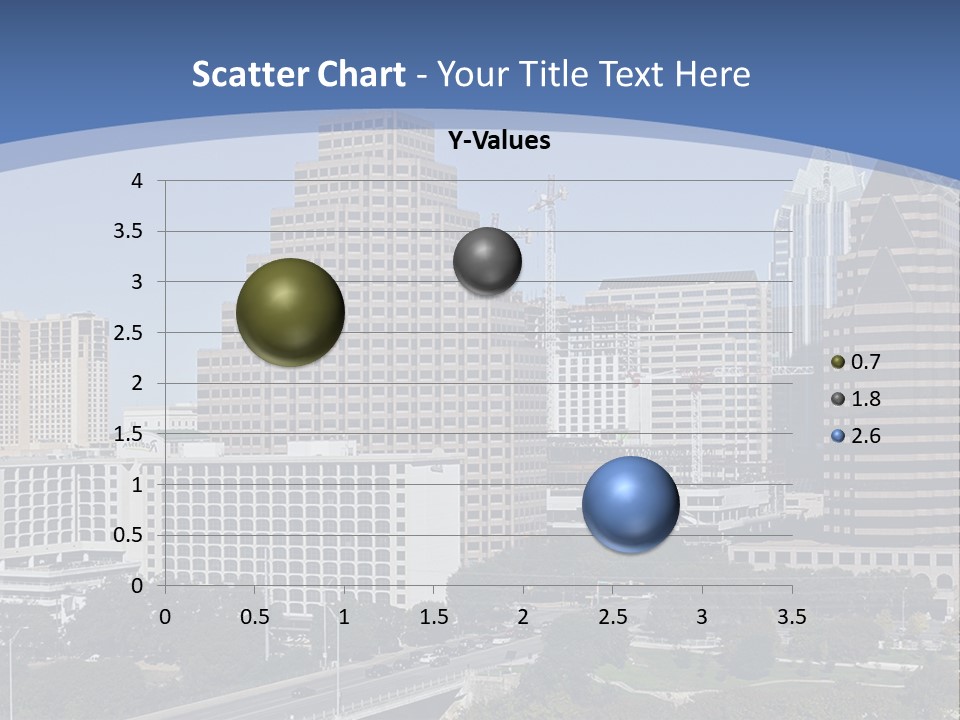 Scatter Chart - Your Title Text Here

Y-Values

4
3.5
3
2.5
2
1.5
1
0.5
0

0 0.5 1 1.5 2 2.5 3 3.5

0.7
1.8
2.6